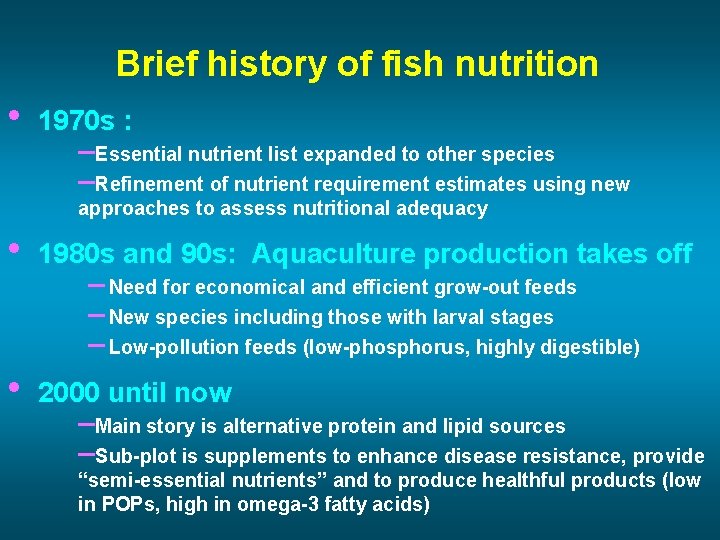 Brief history of fish nutrition

• 1970s :

–Essential nutrient list expanded to other species

–Refinement of nutrient requirement estimates using new approaches to assess nutritional adequacy

• 1980s and 90s: Aquaculture production takes off

– Need for economical and efficient grow-out feeds

– New species including those with larval stages

– Low-pollution feeds (low-phosphorus, highly digestible)

• 2000 until now

–Main story is alternative protein and lipid sources

–Sub-plot is supplements to enhance disease resistance, provide “semi-essential nutrients” and to produce healthful products (low in POPs, high in omega-3 fatty acids)